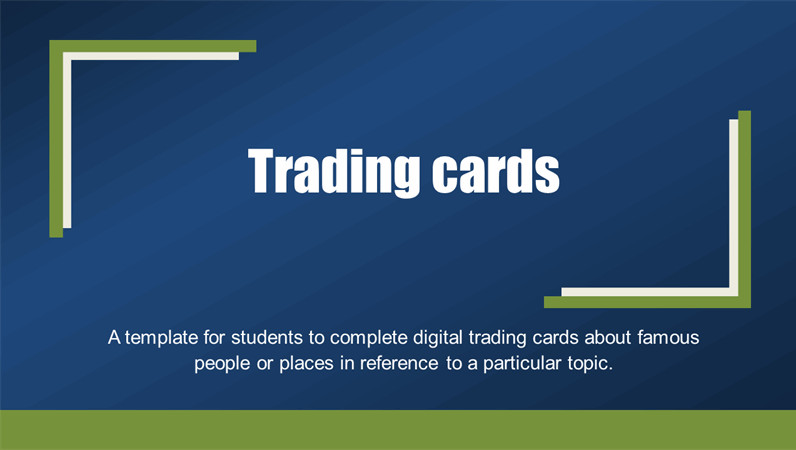 Trading cards

A template for students to complete digital trading cards about famous people or places in reference to a particular topic.